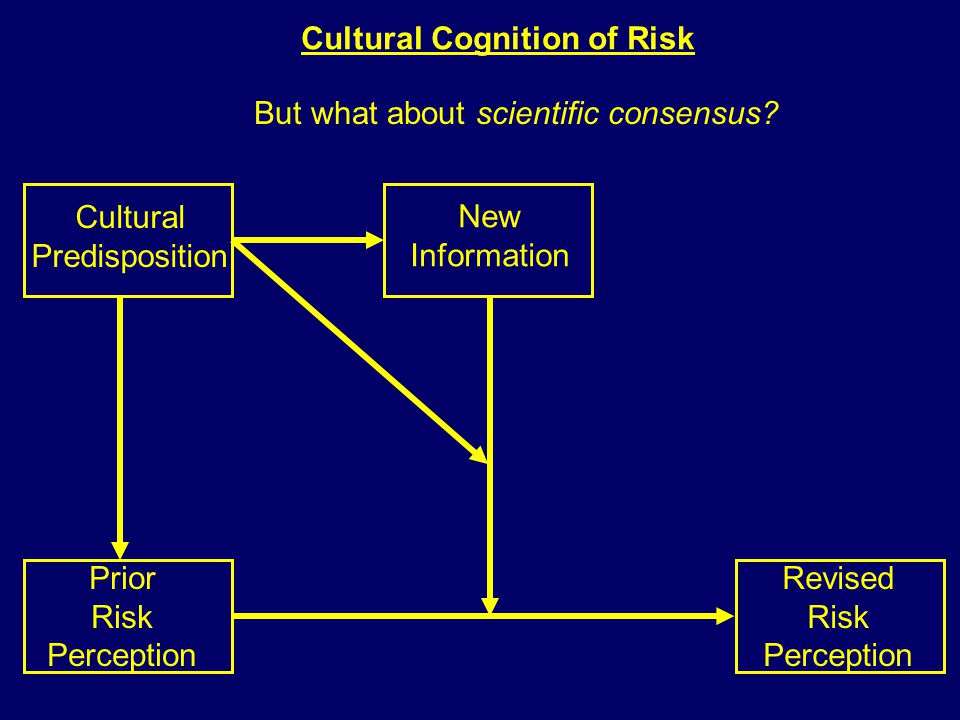 Cultural Cognition of Risk

But what about scientific consensus?

Cultural Predisposition

New Information

Prior Risk Perception

Revised Risk Perception